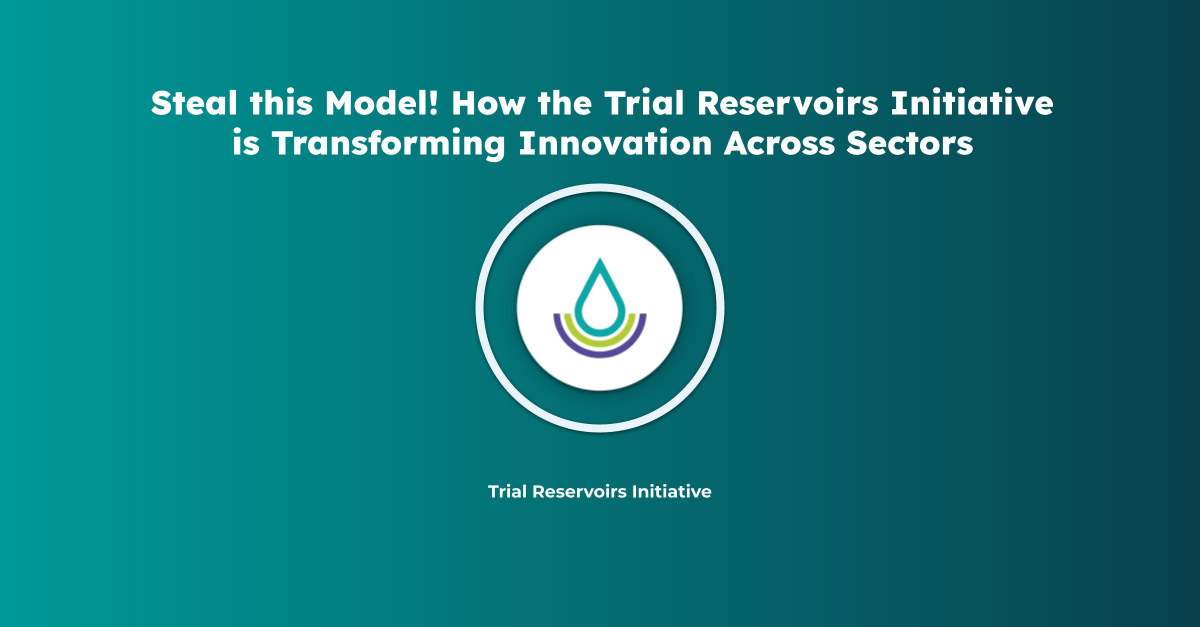 Steal this Model! How the Trial Reservoirs Initiative is Transforming Innovation Across Sectors

Trial Reservoirs Initiative